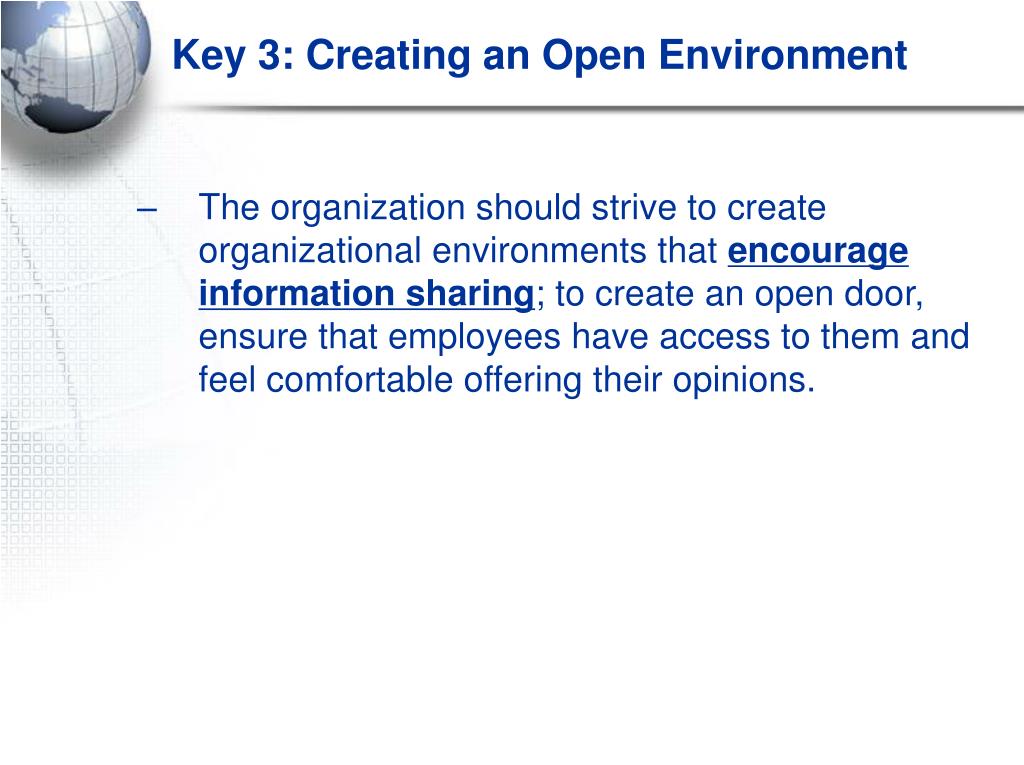 Key 3: Creating an Open Environment

– The organization should strive to create organizational environments that encourage information sharing; to create an open door, ensure that employees have access to them and feel comfortable offering their opinions.